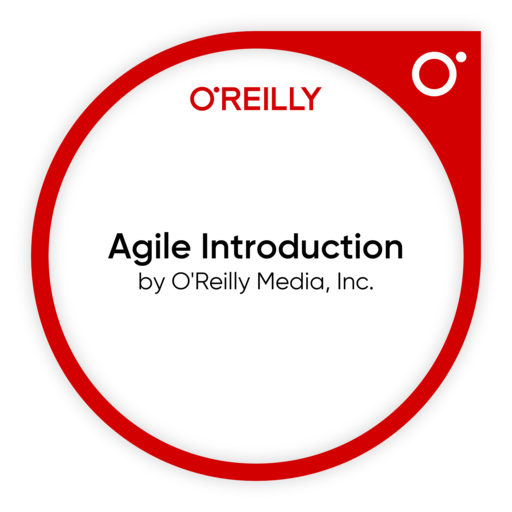 O'REILLY

Agile Introduction
by O'Reilly Media, Inc.